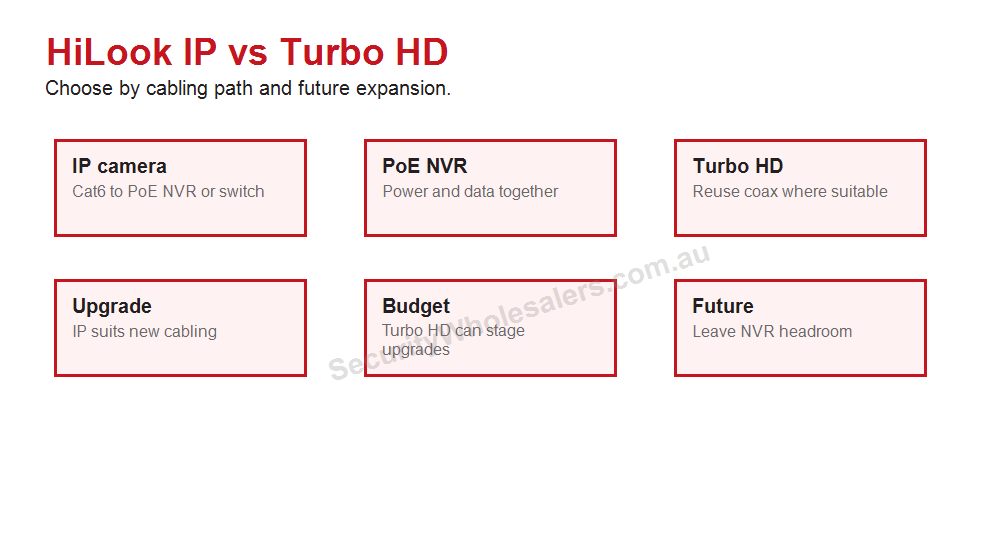 HiLook IP vs Turbo HD
Choose by cabling path and future expansion.

IP camera
Cat6 to PoE NVR or switch

PoE NVR
Power and data together

Turbo HD
Reuse coax where suitable

Upgrade
IP suits new cabling

Budget
Turbo HD can stage upgrades

Future
Leave NVR headroom

Securitywholesalers.com.au